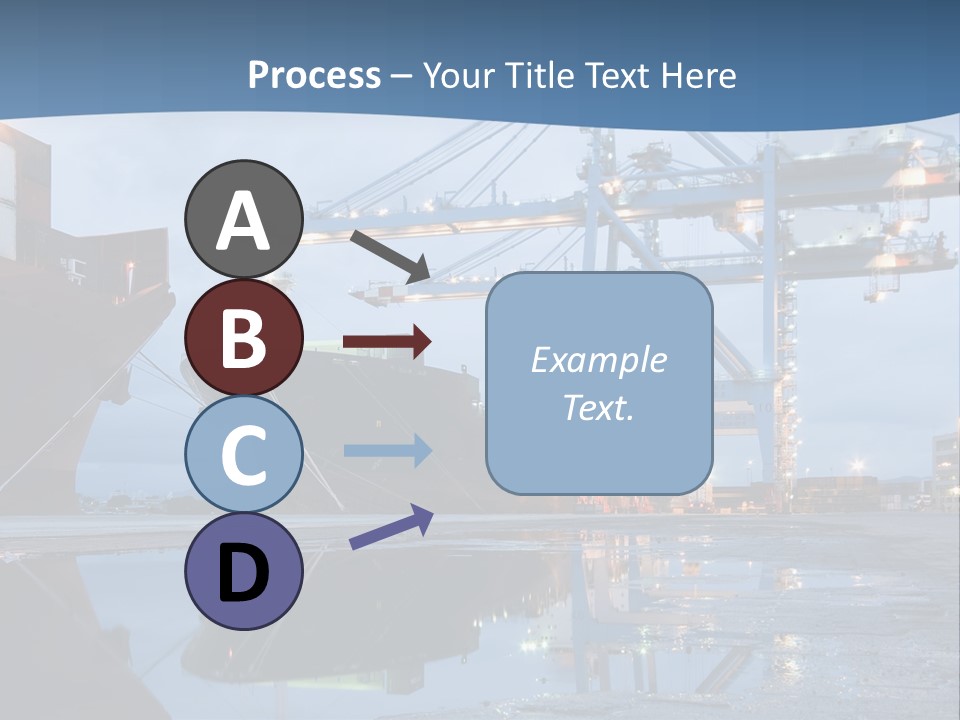 Process – Your Title Text Here

A

B

C

D

Example Text.